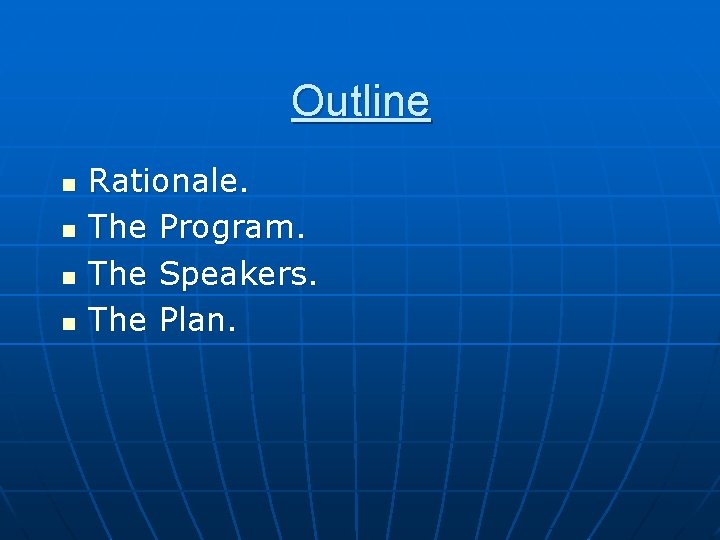 Outline

- Rationale.
- The Program.
- The Speakers.
- The Plan.